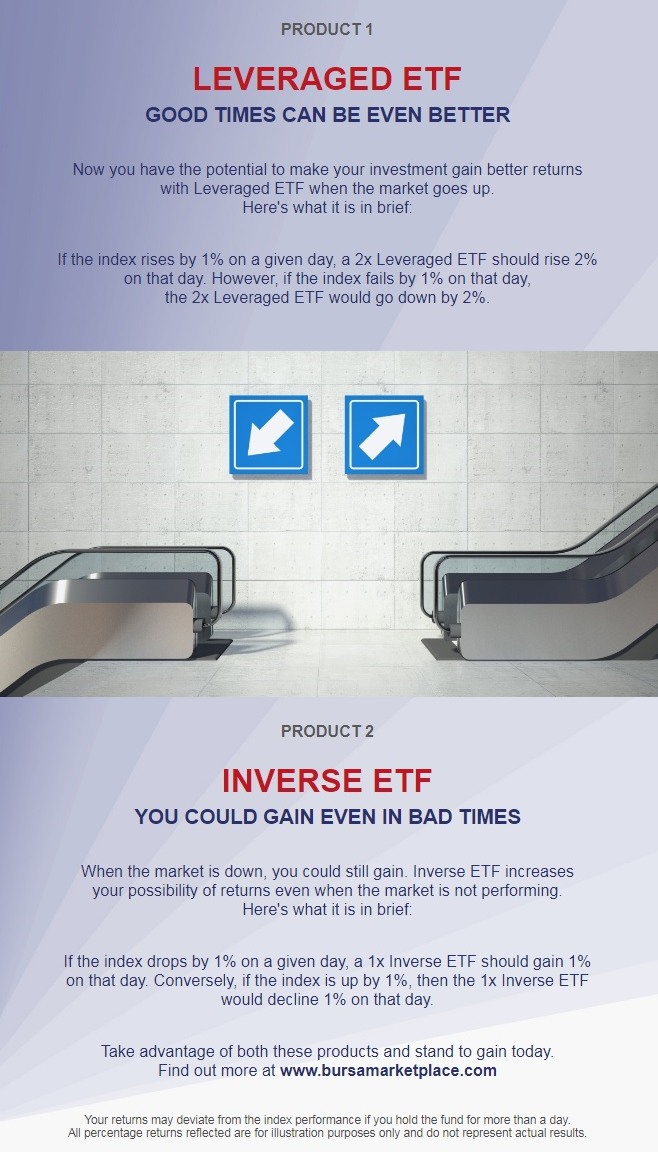 PRODUCT 1

LEVERAGED ETF
GOOD TIMES CAN BE EVEN BETTER

Now you have the potential to make your investment gain better returns with Leveraged ETF when the market goes up. Here's what it is in brief:

If the index rises by 1% on a given day, a 2x Leveraged ETF should rise 2% on that day. However, if the index fails by 1% on that day, the 2x Leveraged ETF would go down by 2%.

PRODUCT 2

INVERSE ETF
YOU COULD GAIN EVEN IN BAD TIMES

When the market is down, you could still gain. Inverse ETF increases your possibility of returns even when the market is not performing. Here's what it is in brief:

If the index drops by 1% on a given day, a 1x Inverse ETF should gain 1% on that day. Conversely, if the index is up by 1%, then the 1x Inverse ETF would decline 1% on that day.

Take advantage of both these products and stand to gain today. Find out more at www.bursamarketplace.com

Your returns may deviate from the index performance if you hold the fund for more than a day. All percentage returns reflected are for illustration purposes only and do not represent actual results.